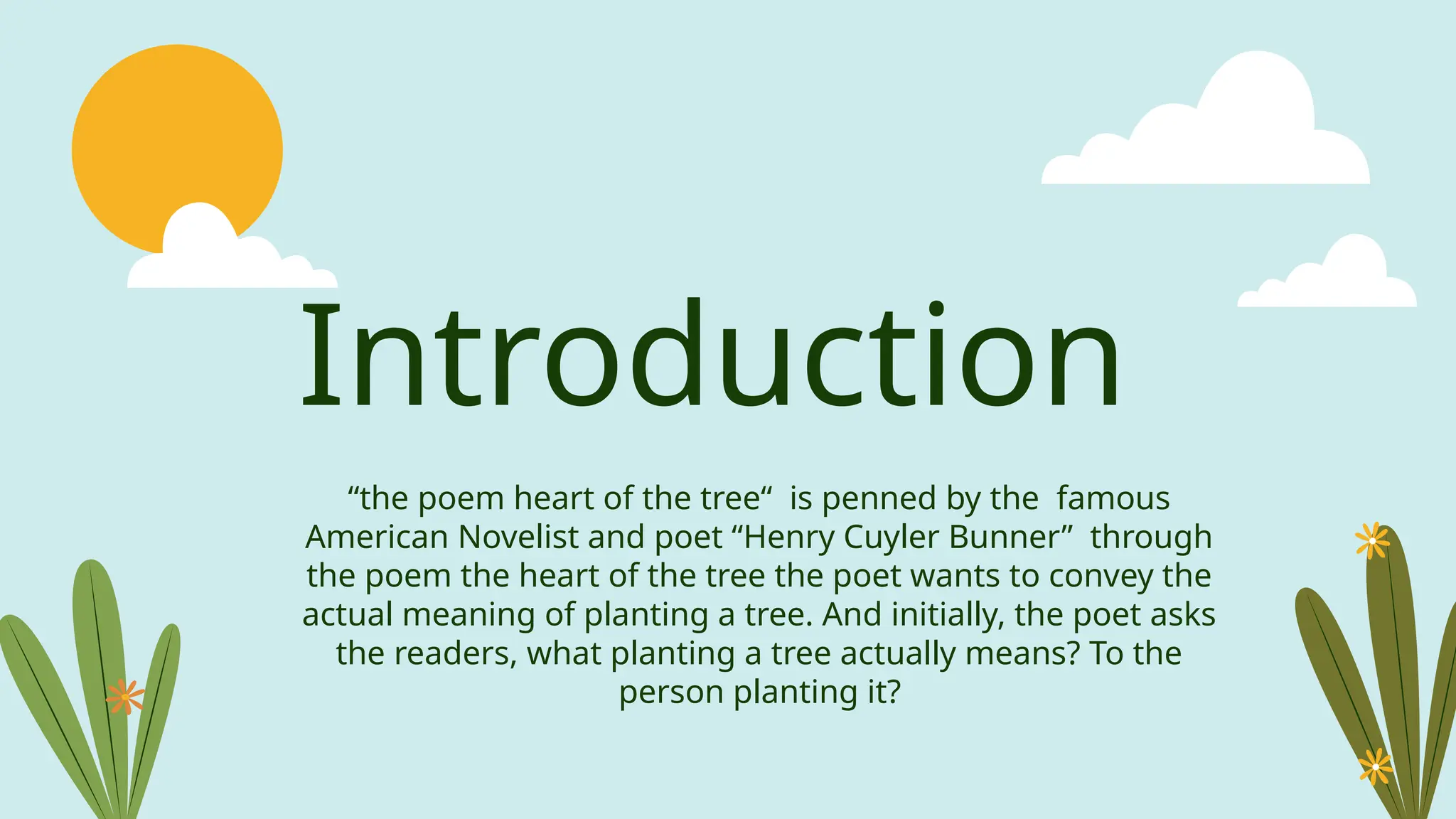 Introduction

“the poem heart of the tree“ is penned by the famous American Novelist and poet “Henry Cuyler Bunner” through the poem the heart of the tree the poet wants to convey the actual meaning of planting a tree. And initially, the poet asks the readers, what planting a tree actually means? To the person planting it?